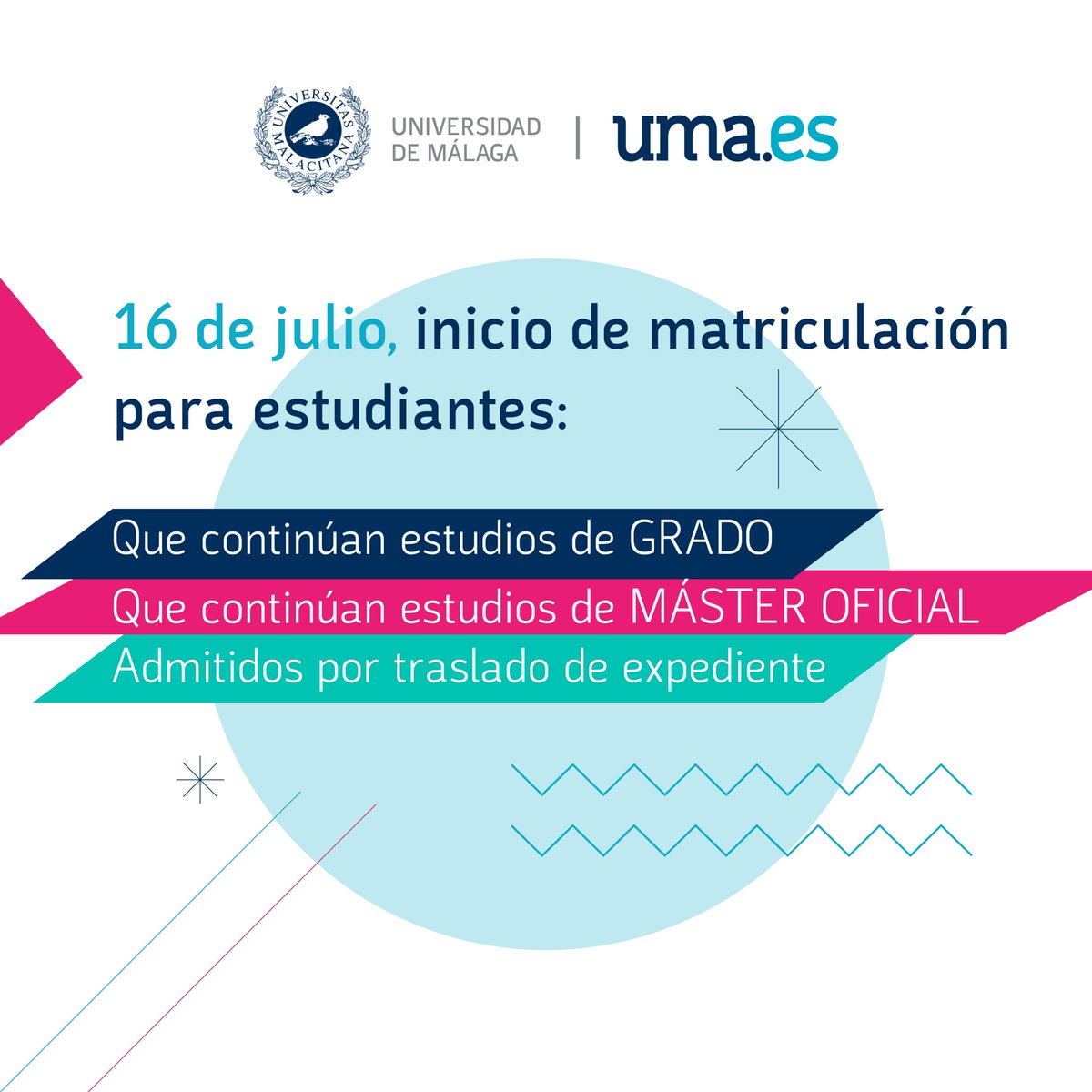 UNIVERSITAS MALACITANA

UNIVERSIDAD DE MÁLAGA | uma.es

16 de julio, inicio de matriculación para estudiantes:

Que continúan estudios de GRADO

Que continúan estudios de MÁSTER OFICIAL

Admitidos por traslado de expediente